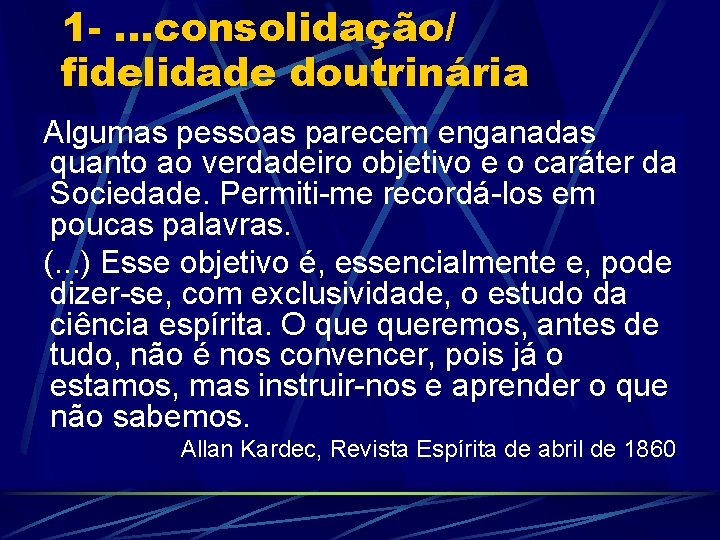 1- ...consolidação/ fidelidade doutrinária

Algumas pessoas parecem enganadas quanto ao verdadeiro objetivo e o caráter da Sociedade. Permiti-me recordá-los em poucas palavras.

(...) Esse objetivo é, essencialmente e, pode dizer-se, com exclusividade, o estudo da ciência espírita. O que queremos, antes de tudo, não é nos convencer, pois já o estamos, mas instruir-nos e aprender o que não sabemos.

Allan Kardec, Revista Espírita de abril de 1860